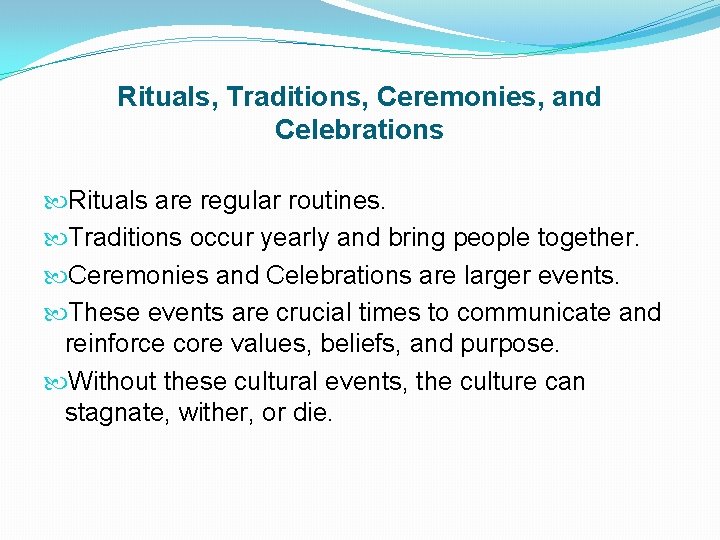 Rituals, Traditions, Ceremonies, and Celebrations

Rituals are regular routines.

Traditions occur yearly and bring people together.

Ceremonies and Celebrations are larger events.

These events are crucial times to communicate and reinforce core values, beliefs, and purpose.

Without these cultural events, the culture can stagnate, wither, or die.